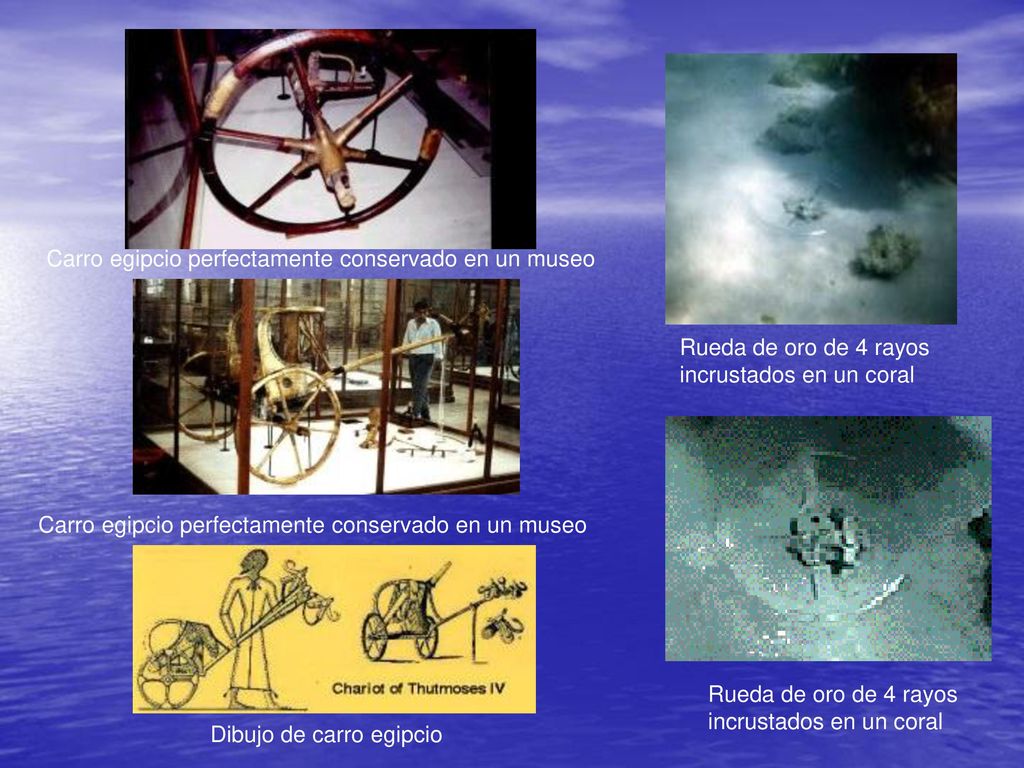 Carro egipcio perfectamente conservado en un museo

Carro egipcio perfectamente conservado en un museo

Chariot of Thutmoses IV

Dibujo de carro egipcio

Rueda de oro de 4 rayos incrustados en un coral

Rueda de oro de 4 rayos incrustados en un coral